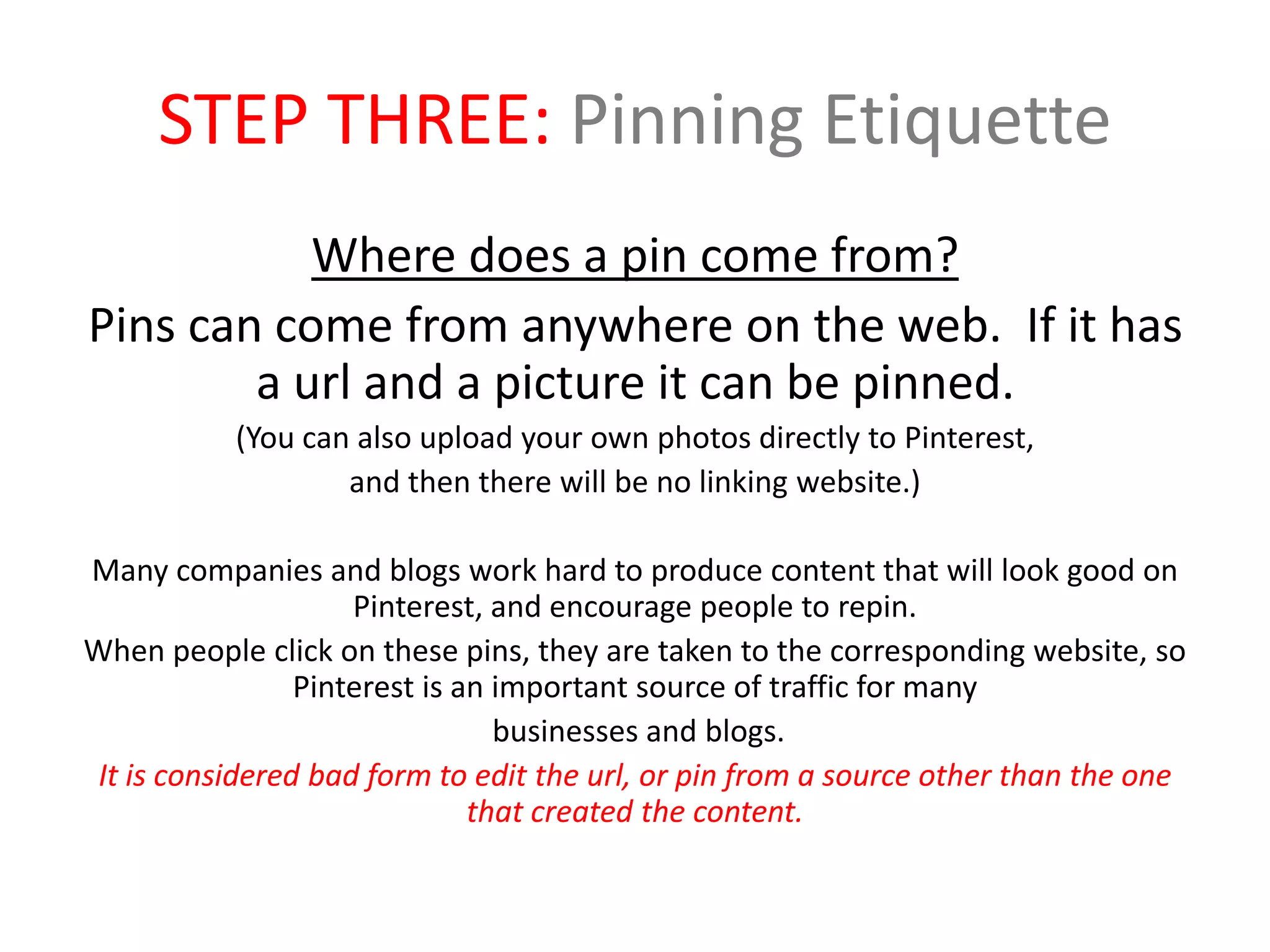 STEP THREE: Pinning Etiquette

Where does a pin come from?

Pins can come from anywhere on the web. If it has a url and a picture it can be pinned.

(You can also upload your own photos directly to Pinterest, and then there will be no linking website.)

Many companies and blogs work hard to produce content that will look good on Pinterest, and encourage people to repin.

When people click on these pins, they are taken to the corresponding website, so Pinterest is an important source of traffic for many businesses and blogs.

It is considered bad form to edit the url, or pin from a source other than the one that created the content.